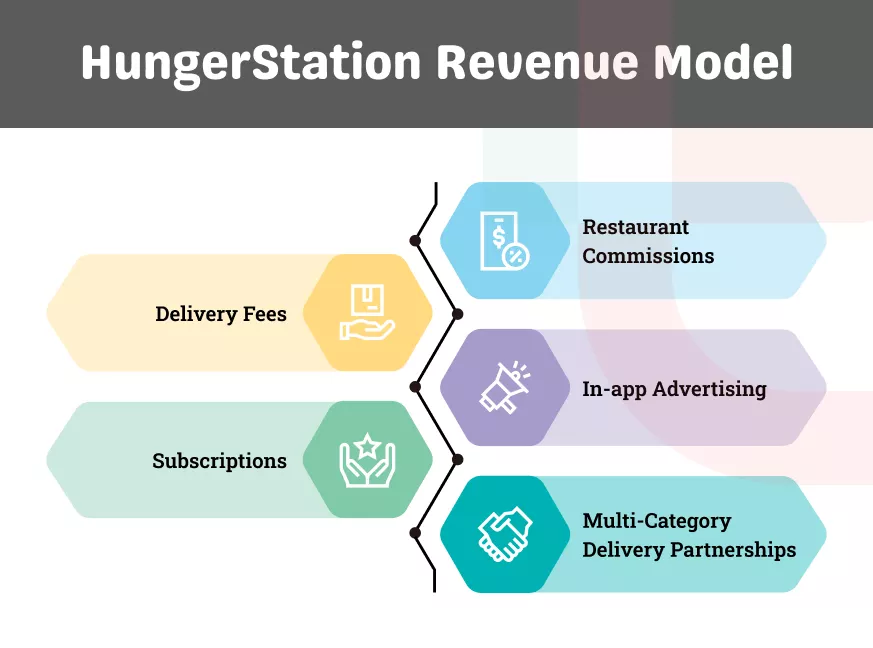 HungerStation Revenue Model

Restaurant Commissions

Delivery Fees

In-app Advertising

Subscriptions

Multi-Category Delivery Partnerships